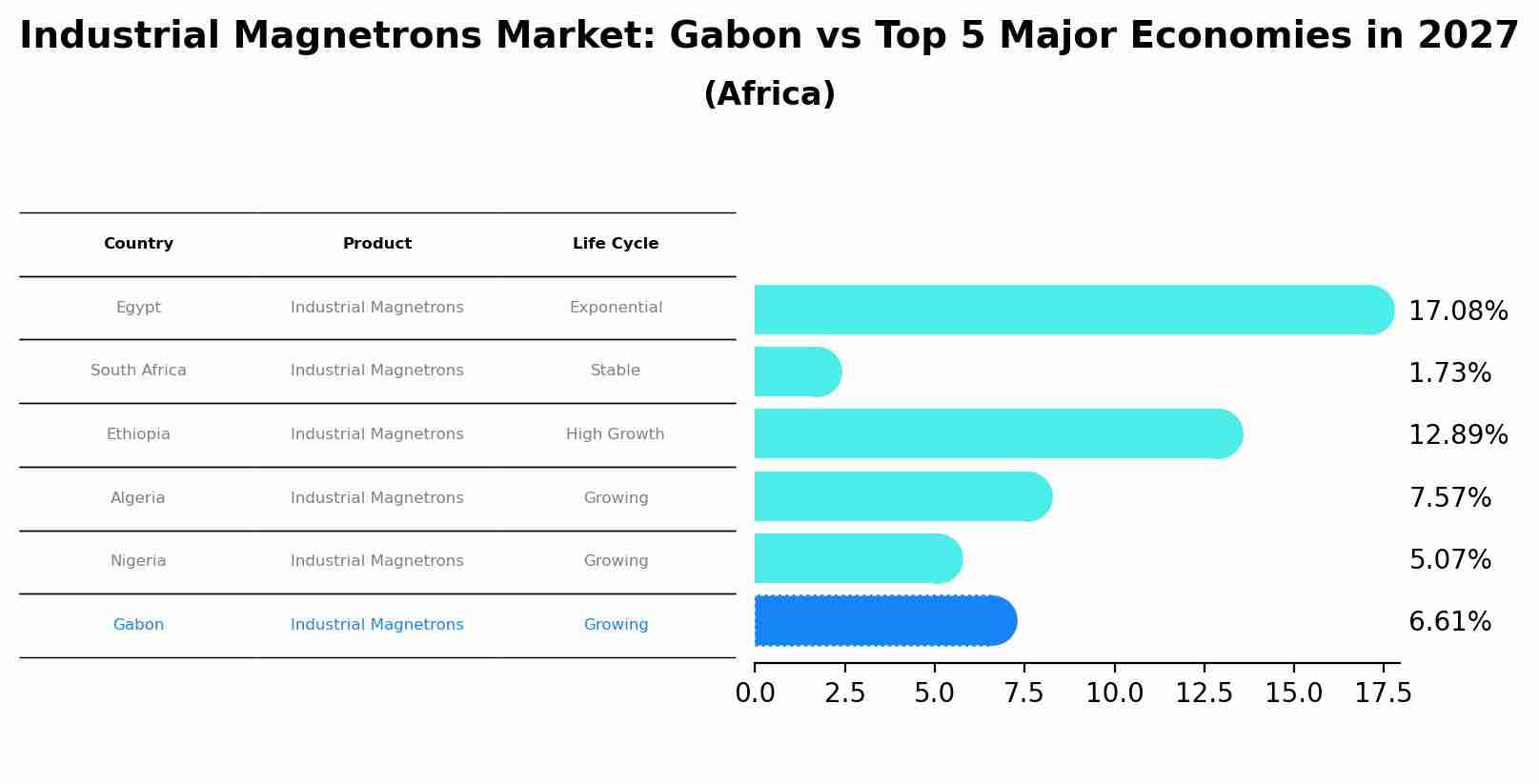 Industrial Magnetrons Market: Gabon vs Top 5 Major Economies in 2027
(Africa)

| Country | Product | Life Cycle |
|---|---|---|
| Egypt | Industrial Magnetrons | Exponential |
| South Africa | Industrial Magnetrons | Stable |
| Ethiopia | Industrial Magnetrons | High Growth |
| Algeria | Industrial Magnetrons | Growing |
| Nigeria | Industrial Magnetrons | Growing |
| Gabon | Industrial Magnetrons | Growing |

17.08%
1.73%
12.89%
7.57%
5.07%
6.61%

0.0 2.5 5.0 7.5 10.0 12.5 15.0 17.5